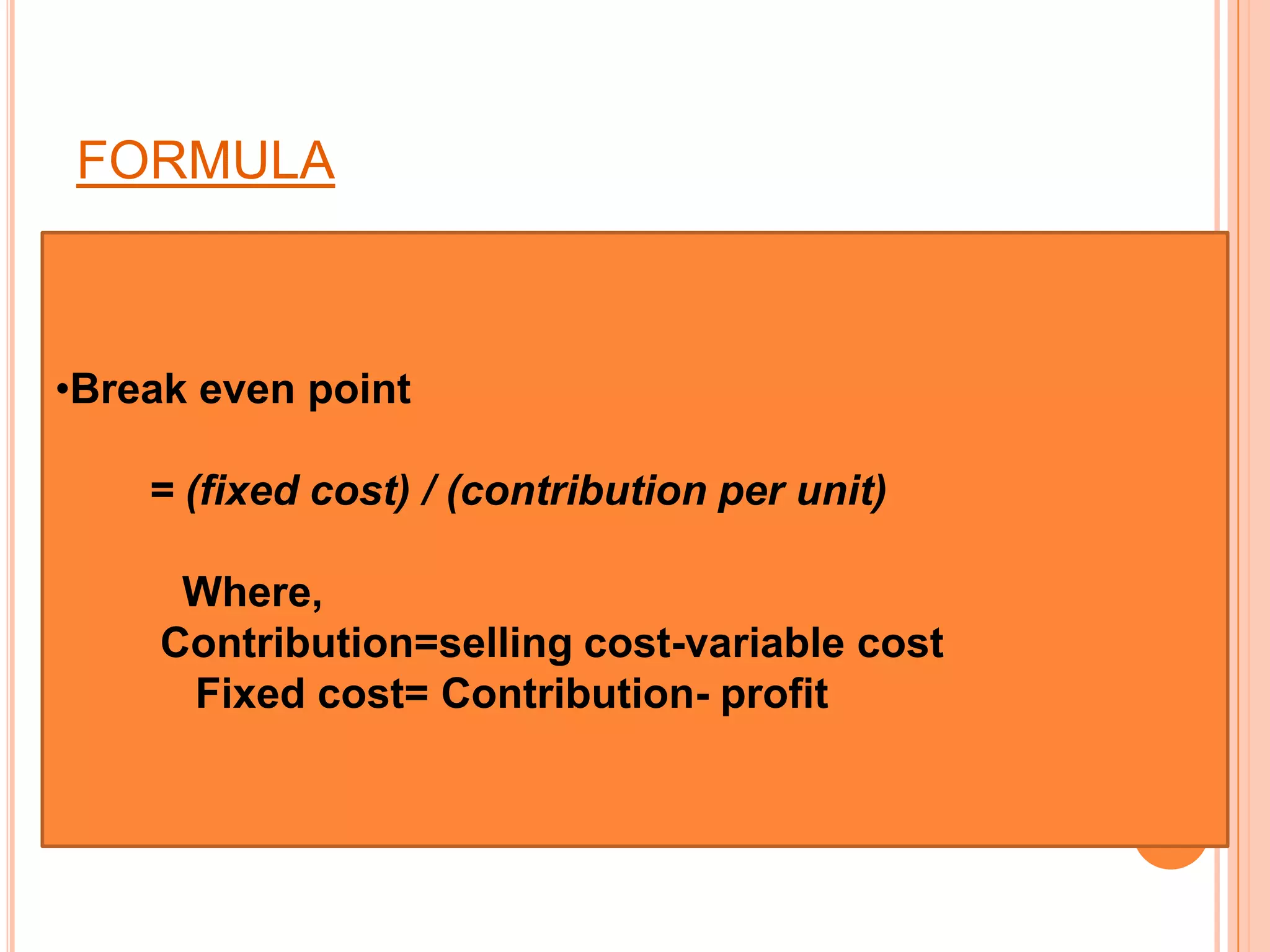 FORMULA

•Break even point

= (fixed cost) / (contribution per unit)

Where,
Contribution=selling cost-variable cost
Fixed cost= Contribution- profit